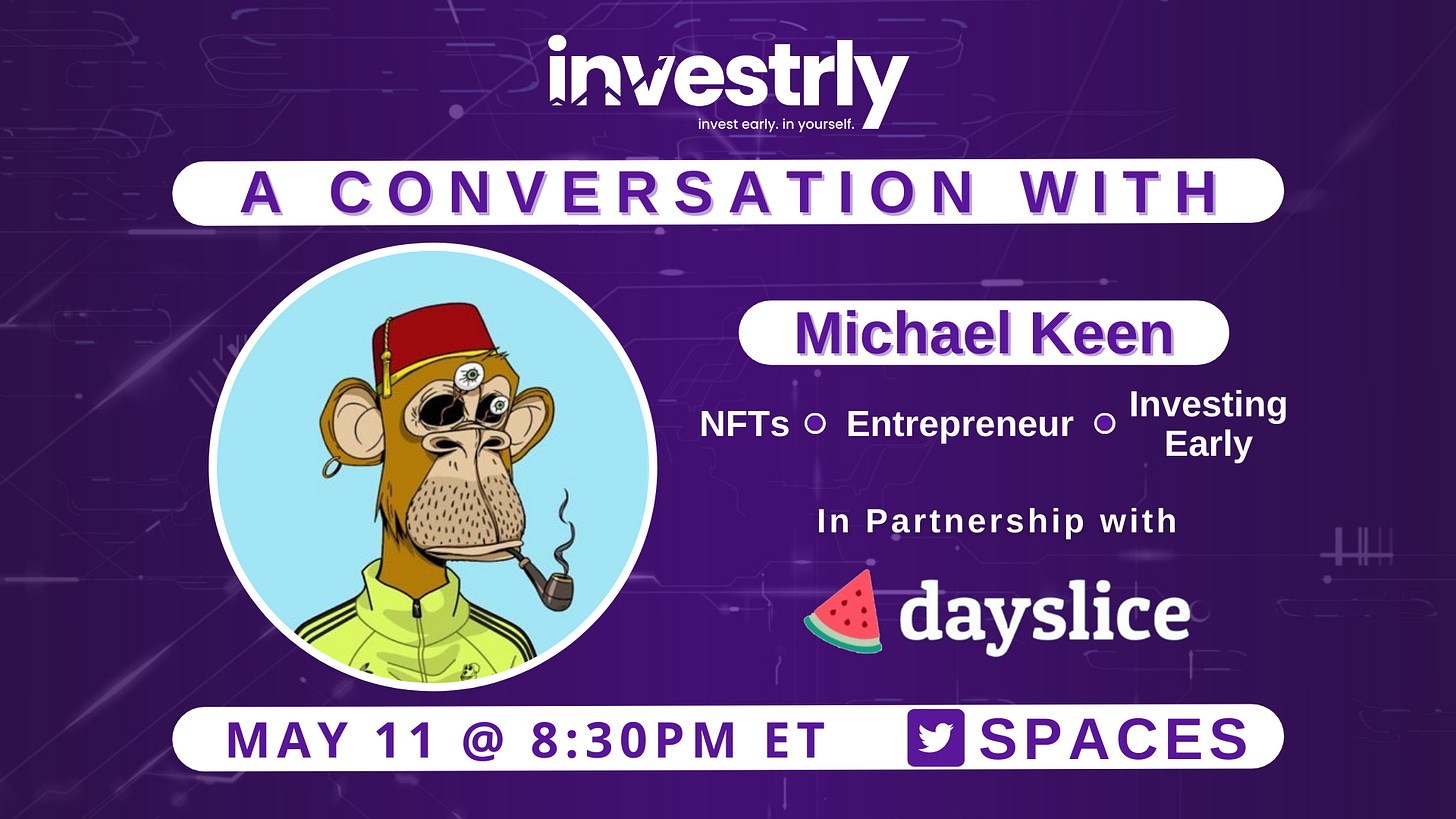 investrly
invest early. in yourself.

A CONVERSATION WITH

Michael Keen

NFTs Entrepreneur Investing Early

In Partnership with

dayslice

MAY 11 @ 8:30PM ET SPACES